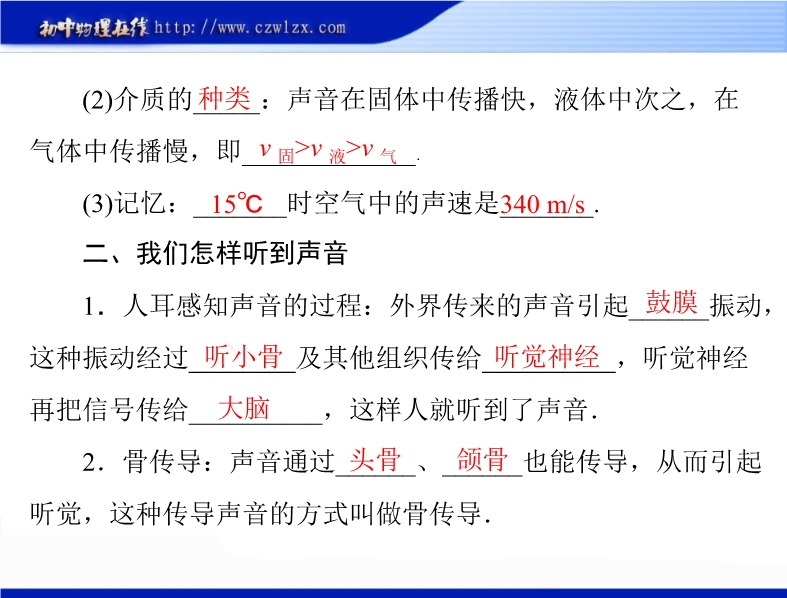 初中物理在线 http://www.czwlzx.com

(2)介质的种类：声音在固体中传播快，液体中次之，在气体中传播慢，即$v_{固}>v_{液}>v_{气}$.

(3)记忆：15℃时空气中的声速是340 m/s.

二、我们怎样听到声音

1．人耳感知声音的过程：外界传来的声音引起鼓膜振动，这种振动经过听小骨及其他组织传给听觉神经，听觉神经再把信号传给大脑，这样人就听到了声音.

2．骨传导：声音通过头骨、颌骨也能传导，从而引起听觉，这种传导声音的方式叫做骨传导.